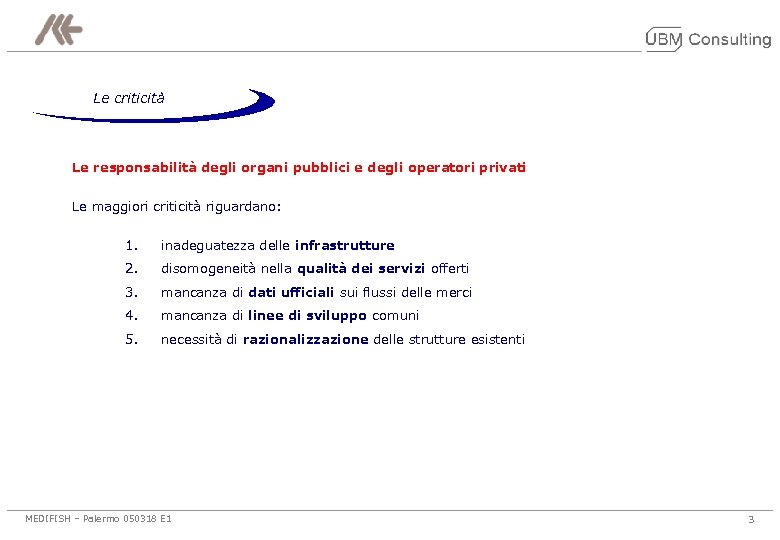 UBM Consulting

Le criticità

Le responsabilità degli organi pubblici e degli operatori privati

Le maggiori criticità riguardano:

1. inadeguatezza delle infrastrutture
2. disomogeneità nella qualità dei servizi offerti
3. mancanza di dati ufficiali sui flussi delle merci
4. mancanza di linee di sviluppo comuni
5. necessità di razionalizzazione delle strutture esistenti

MEDIFISH – Palermo 050318 E1

3